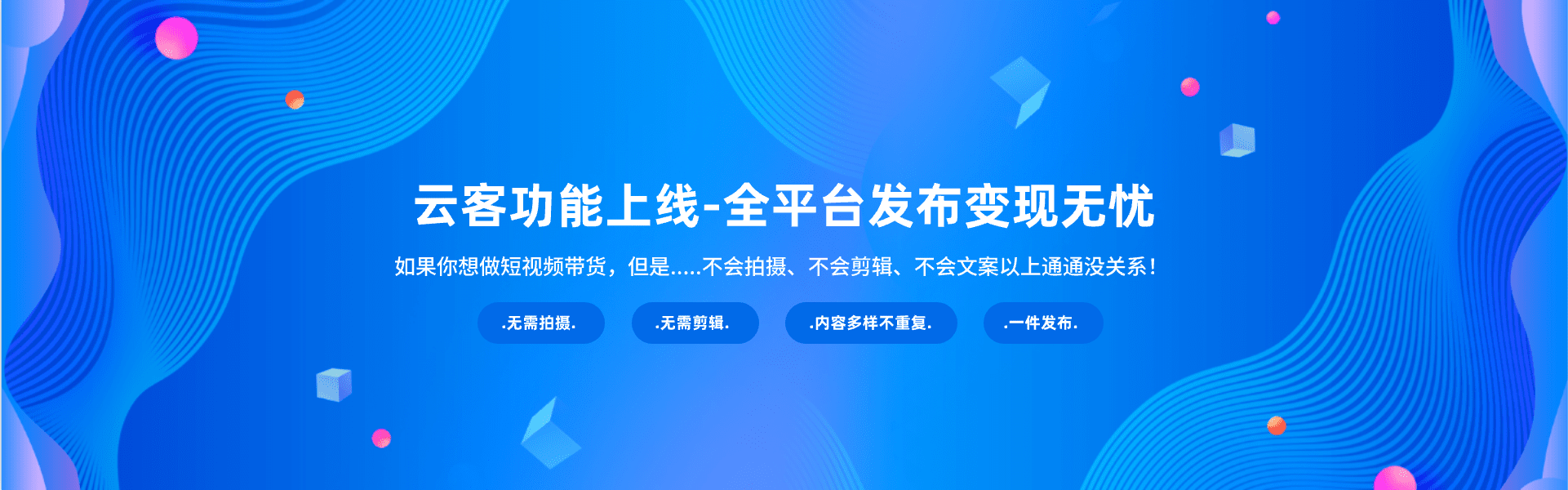 云客功能上线-全平台发布变现无忧

如果你想做短视频带货，但是.....不会拍摄、不会剪辑、不会文案以上通通没关系！

.无需拍摄.

.无需剪辑.

.内容多样不重复.

.一件发布.